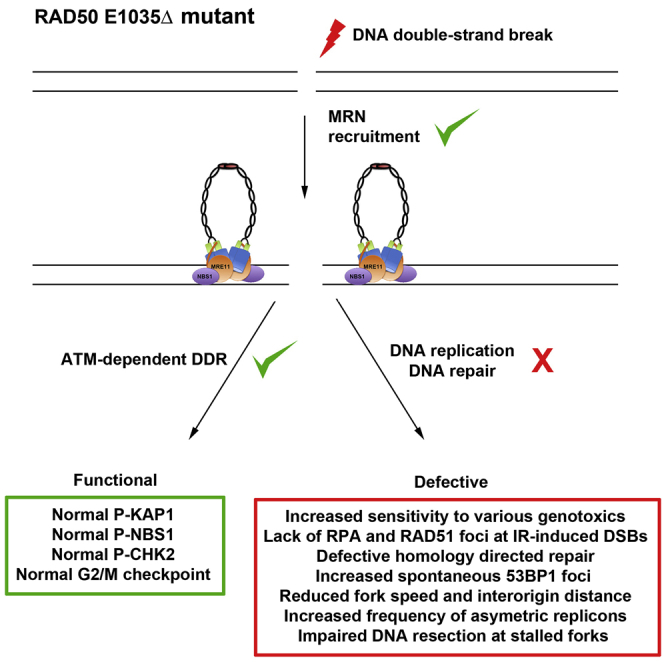 RAD50 E1035Δ mutant

DNA double-strand break

MRN recruitment

MRE11
NBS1

MRE11
NBS1

ATM-dependent DDR

DNA replication
DNA repair

X

Functional

Normal P-KAP1
Normal P-NBS1
Normal P-CHK2
Normal G2/M checkpoint

Defective

Increased sensitivity to various genotoxics
Lack of RPA and RAD51 foci at IR-induced DSBs
Defective homology directed repair
Increased spontaneous 53BP1 foci
Reduced fork speed and interorigin distance
Increased frequency of asymetric replicons
Impaired DNA resection at stalled forks